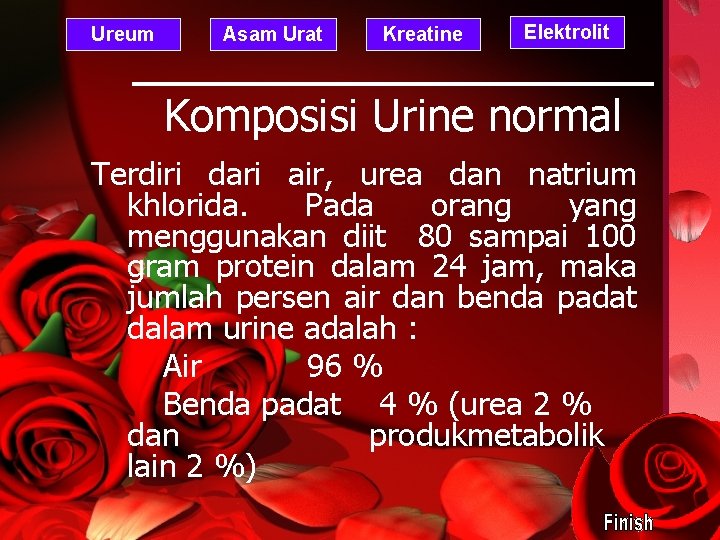 Ureum Asam Urat Kreatine Elektrolit

Komposisi Urine normal

Terdiri dari air, urea dan natrium khlorida. Pada orang yang menggunakan diit 80 sampai 100 gram protein dalam 24 jam, maka jumlah persen air dan benda padat dalam urine adalah :

Air 96 %

Benda padat 4 % (urea 2 % dan produkmetabolik lain 2 %)

Finish